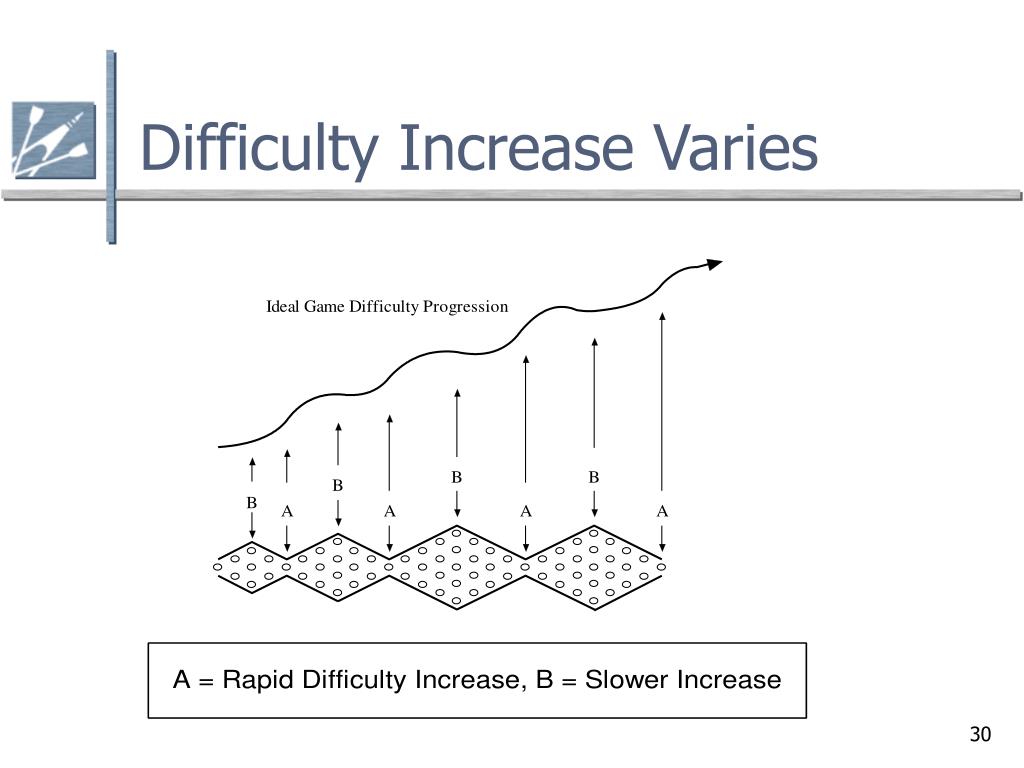 Difficulty Increase Varies

Ideal Game Difficulty Progression

B A B A B A B A

A = Rapid Difficulty Increase, B = Slower Increase

30